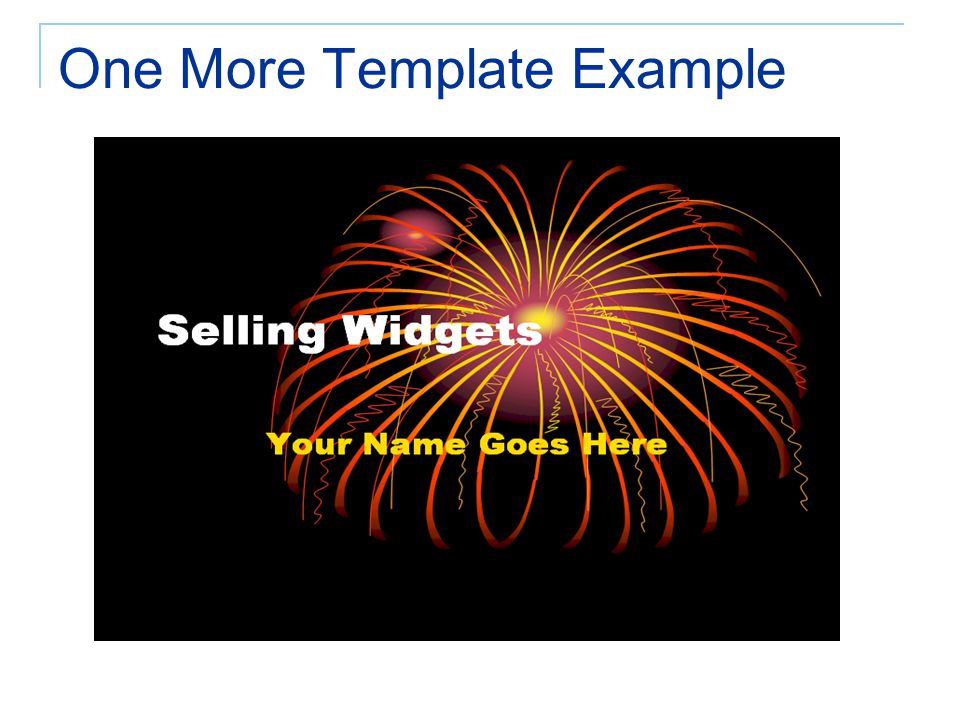 One More Template Example

Selling Widgets

Your Name Goes Here